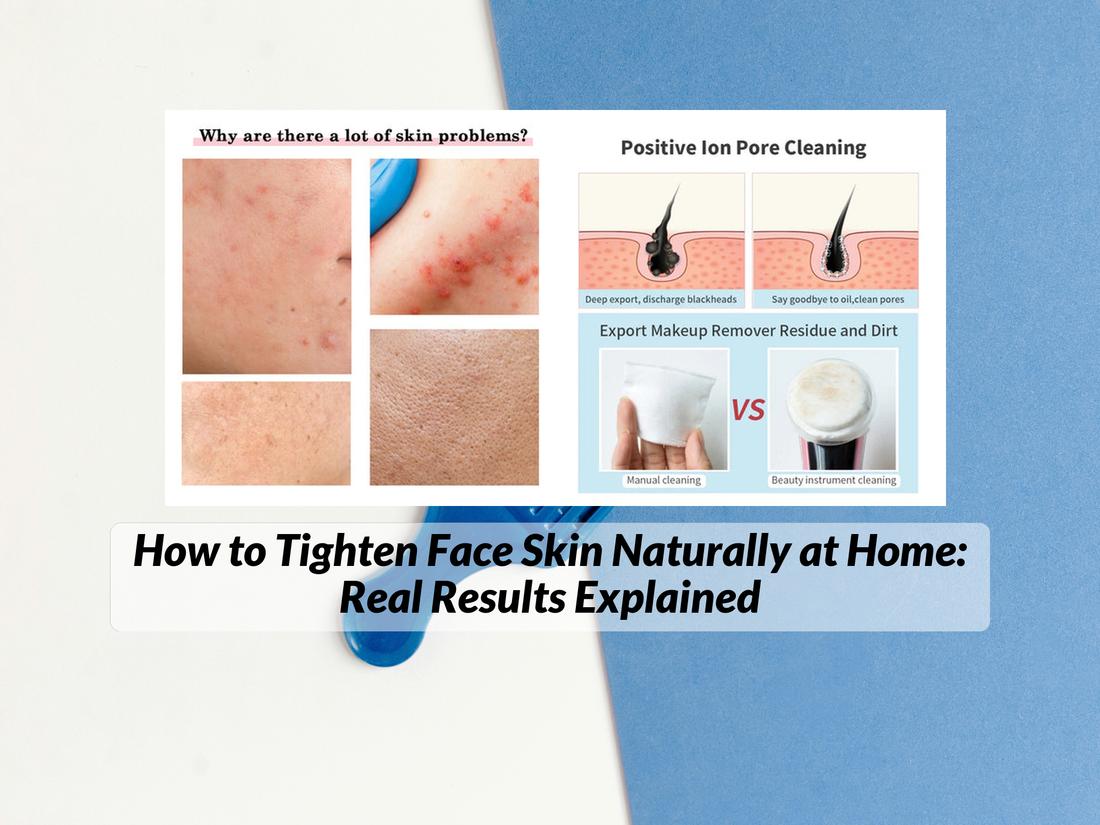 Why are there a lot of skin problems?

Positive Ion Pore Cleaning

Deep export, discharge blackheads

Say goodbye to oil,clean pores

Export Makeup Remover Residue and Dirt

VS

Manual cleaning

Beauty instrument cleaning

How to Tighten Face Skin Naturally at Home: Real Results Explained